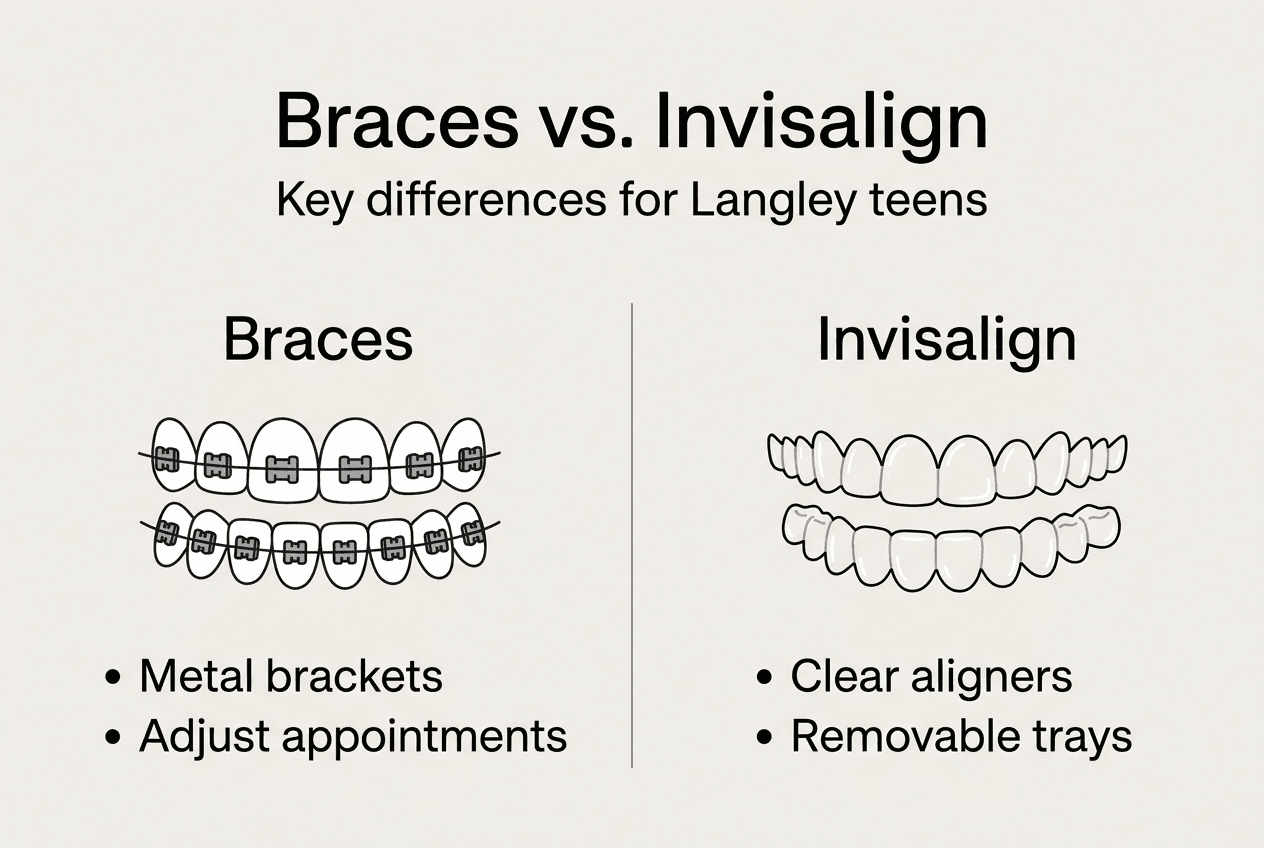 Braces vs. Invisalign
Key differences for Langley teens

Braces

• Metal brackets
• Adjust appointments

Invisalign

• Clear aligners
• Removable trays